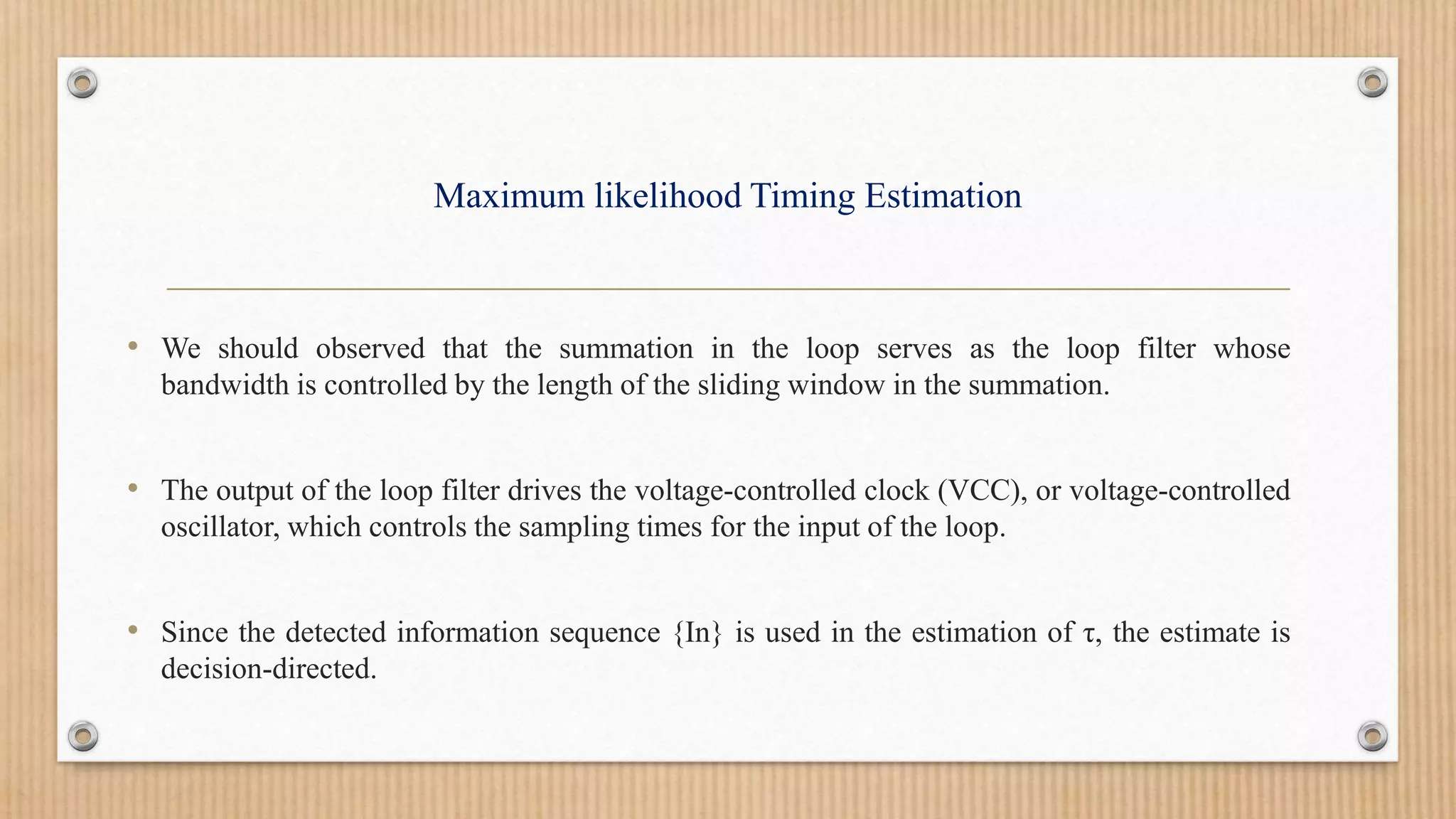 Maximum likelihood Timing Estimation

• We should observed that the summation in the loop serves as the loop filter whose bandwidth is controlled by the length of the sliding window in the summation.

• The output of the loop filter drives the voltage-controlled clock (VCC), or voltage-controlled oscillator, which controls the sampling times for the input of the loop.

• Since the detected information sequence {In} is used in the estimation of τ, the estimate is decision-directed.